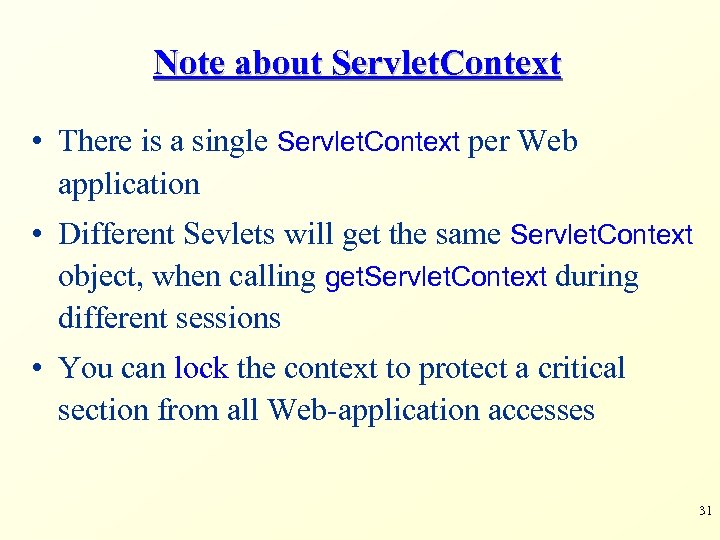 Note about ServletContext

• There is a single ServletContext per Web application

• Different Sevlets will get the same ServletContext object, when calling getServletContext during different sessions

• You can lock the context to protect a critical section from all Web-application accesses

31